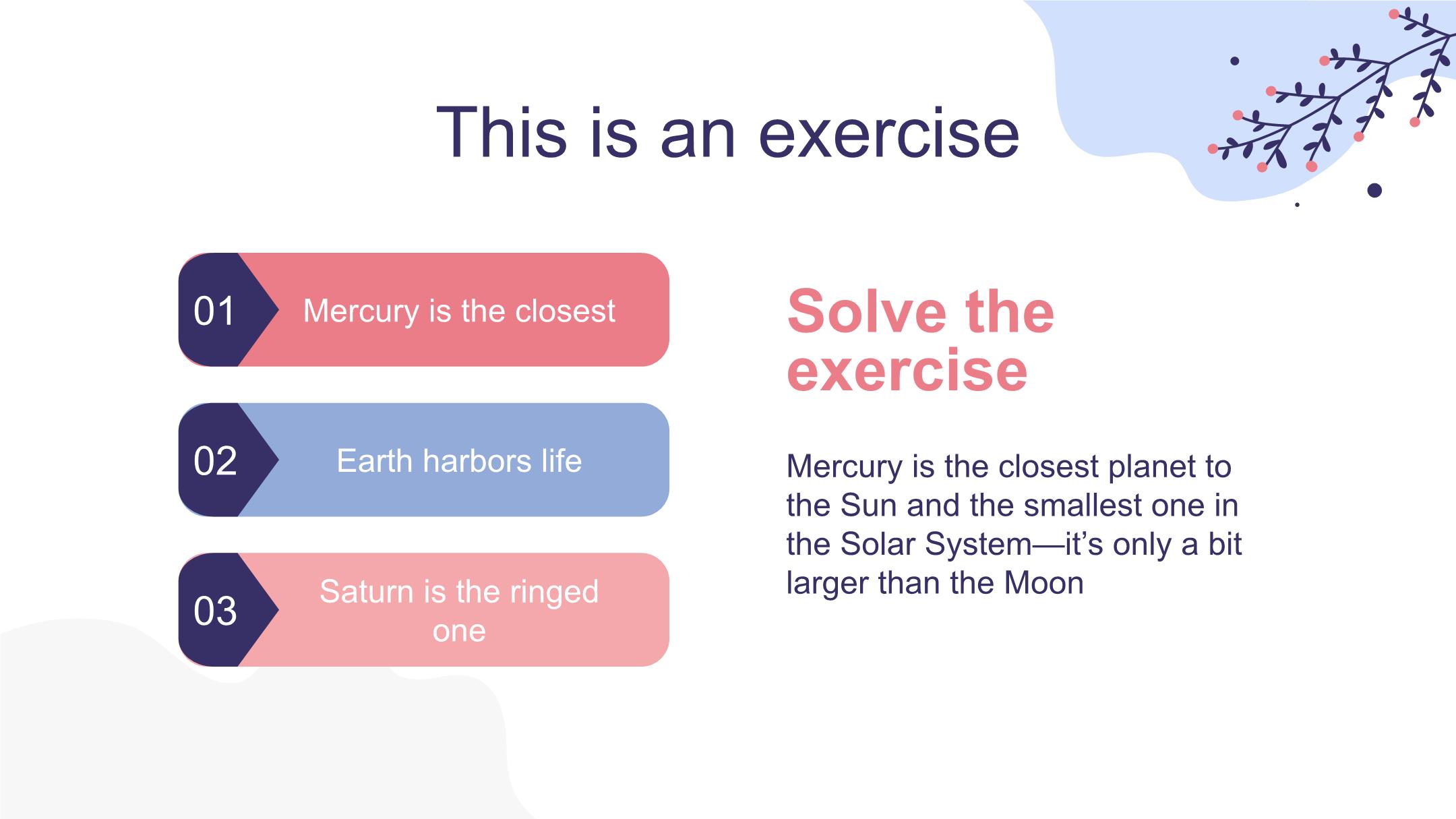 This is an exercise

01 Mercury is the closest

02 Earth harbors life

03 Saturn is the ringed one

Solve the exercise

Mercury is the closest planet to the Sun and the smallest one in the Solar System—it's only a bit larger than the Moon